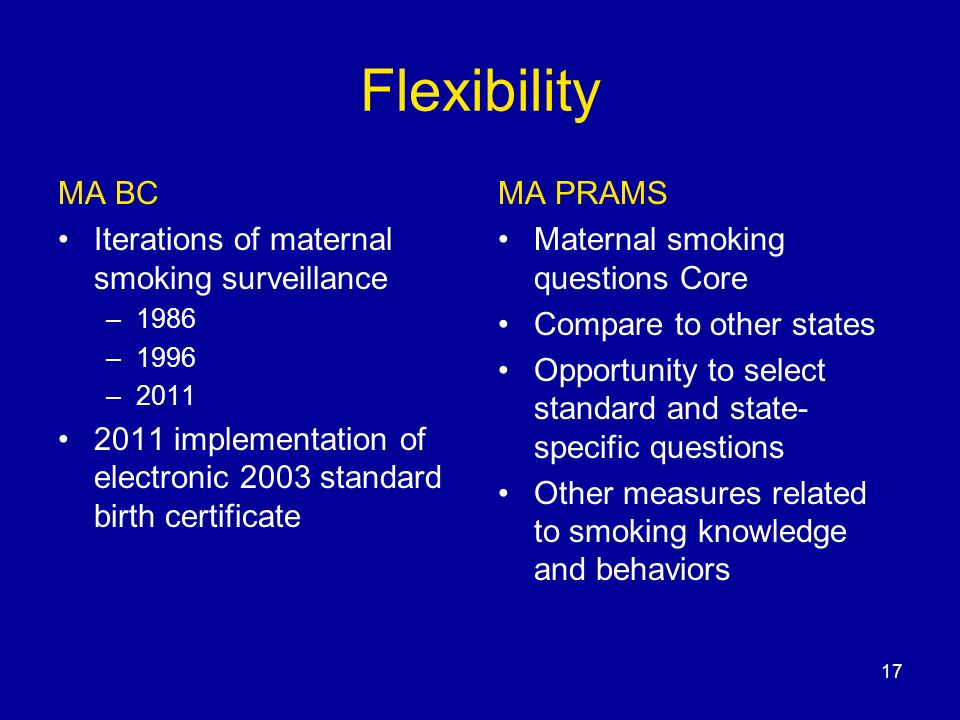 Flexibility

MA BC

• Iterations of maternal smoking surveillance
– 1986
– 1996
– 2011
• 2011 implementation of electronic 2003 standard birth certificate

MA PRAMS

• Maternal smoking questions Core
• Compare to other states
• Opportunity to select standard and state-specific questions
• Other measures related to smoking knowledge and behaviors

17